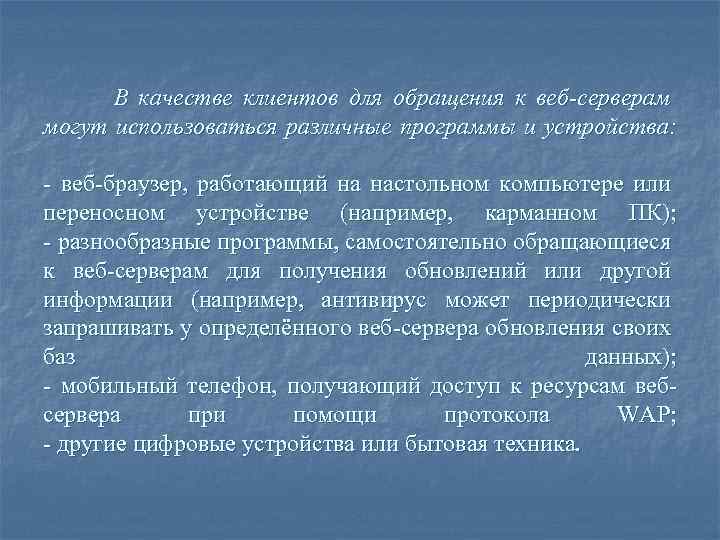 В качестве клиентов для обращения к веб-серверам могут использоваться различные программы и устройства:

- веб-браузер, работающий на настольном компьютере или переносном устройстве (например, карманном ПК);
- разнообразные программы, самостоятельно обращающиеся к веб-серверам для получения обновлений или другой информации (например, антивирус может периодически запрашивать у определённого веб-сервера обновления своих баз данных);
- мобильный телефон, получающий доступ к ресурсам веб-сервера при помощи протокола WAP;
- другие цифровые устройства или бытовая техника.